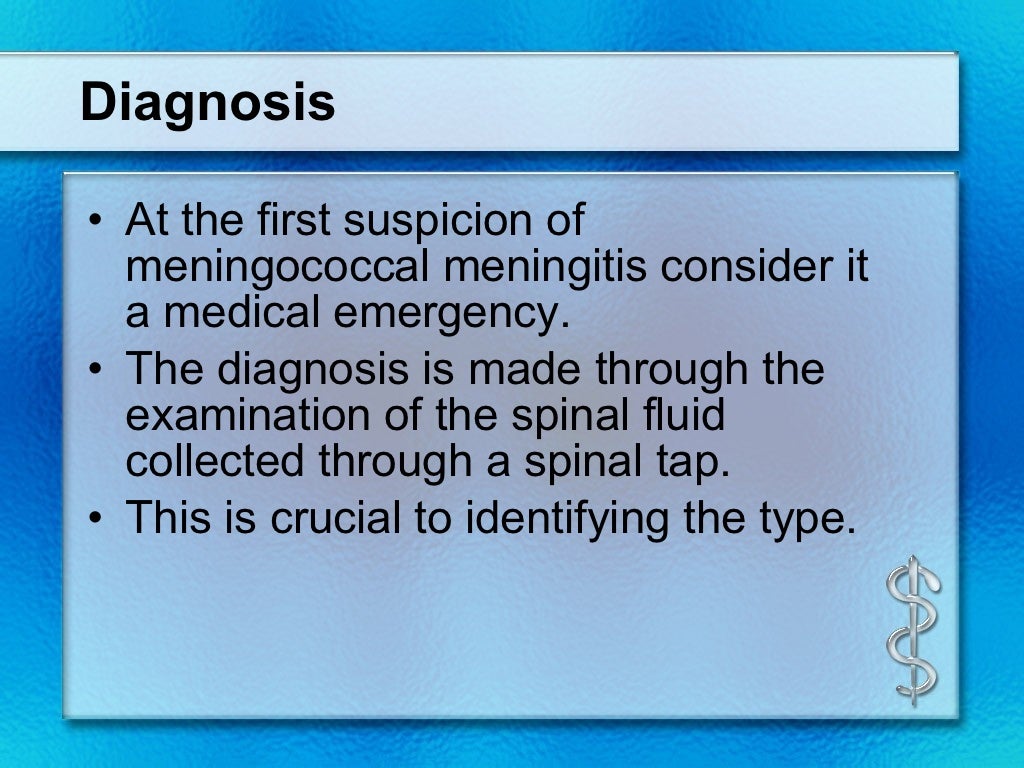 Diagnosis

• At the first suspicion of meningococcal meningitis consider it a medical emergency.
• The diagnosis is made through the examination of the spinal fluid collected through a spinal tap.
• This is crucial to identifying the type.